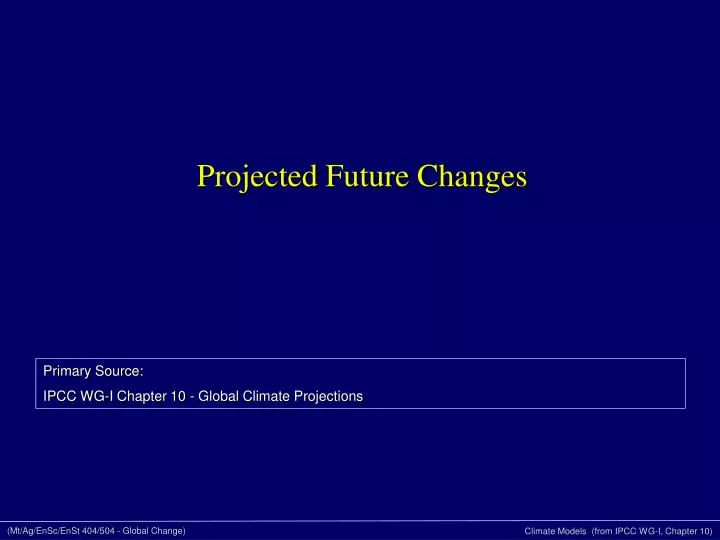 Projected Future Changes

Primary Source:
IPCC WG-I Chapter 10 - Global Climate Projections

(Mt/Ag/EnSc/EnSt 404/504 - Global Change)

Climate Models (from IPCC WG-I, Chapter 10)